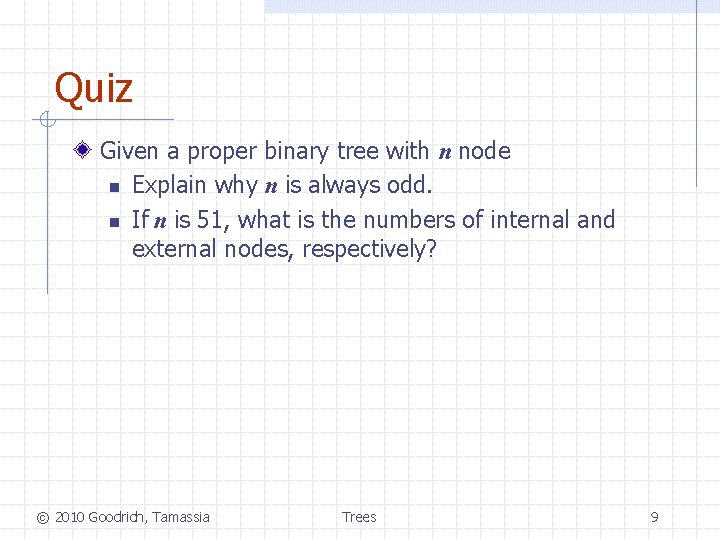 Quiz

Given a proper binary tree with $n$ node

Explain why $n$ is always odd.

If $n$ is 51, what is the numbers of internal and external nodes, respectively?

© 2010 Goodrich, Tamassia

Trees

9